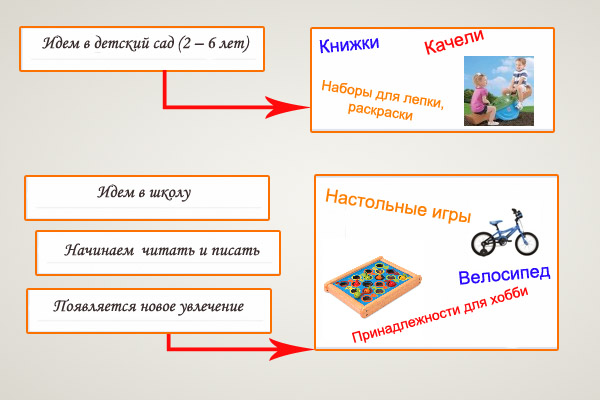 Идем в детский сад (2 – 6 лет)

Книжки

Качели

Наборы для лепки, раскраски

Идем в школу

Начинаем читать и писать

Появляется новое увлечение

Настольные игры

Велосипед

Принадлежности для хобби